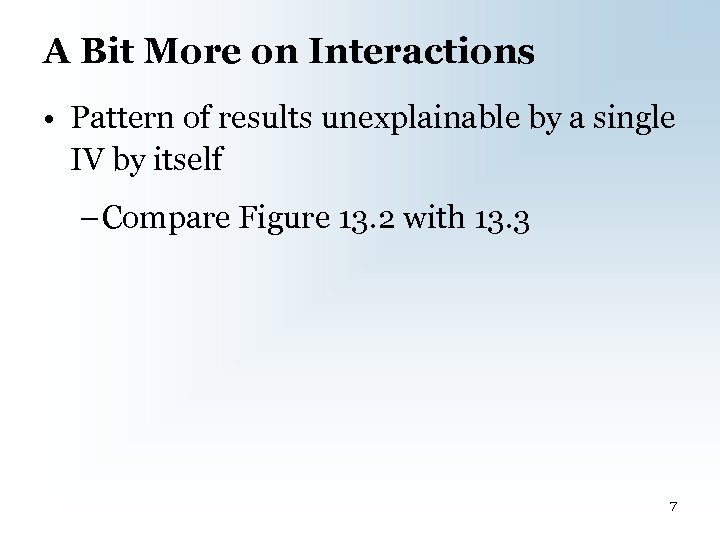 A Bit More on Interactions

• Pattern of results unexplainable by a single IV by itself

– Compare Figure 13.2 with 13.3

7